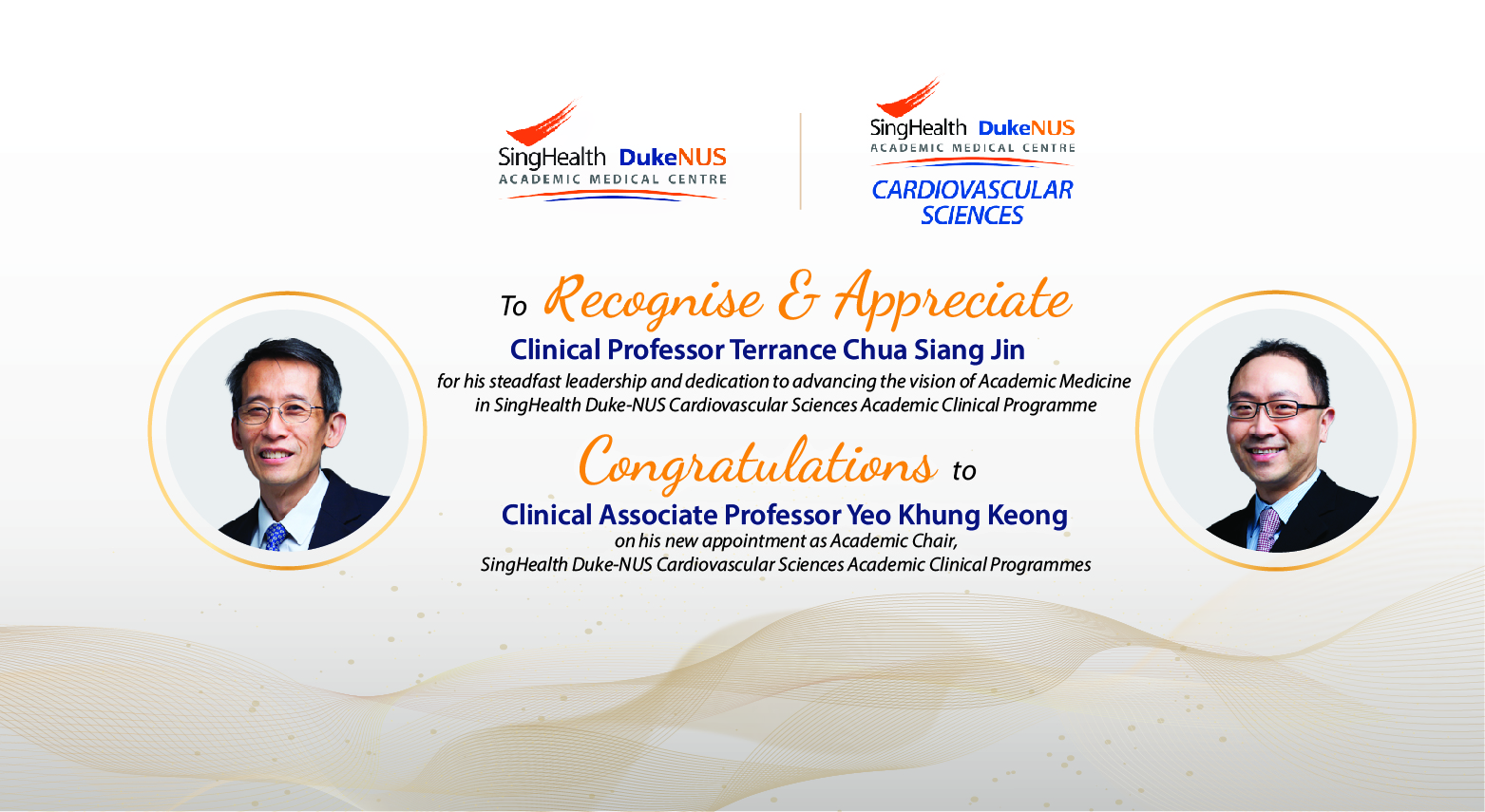 SingHealth DukeNUS
ACADEMIC MEDICAL CENTRE

SingHealth DukeNUS
ACADEMIC MEDICAL CENTRE
CARDIOVASCULAR SCIENCES

To Recognise & Appreciate

Clinical Professor Terrance Chua Siang Jin

for his steadfast leadership and dedication to advancing the vision of Academic Medicine in SingHealth Duke-NUS Cardiovascular Sciences Academic Clinical Programme

Congratulations to

Clinical Associate Professor Yeo Khung Keong

on his new appointment as Academic Chair, SingHealth Duke-NUS Cardiovascular Sciences Academic Clinical Programmes